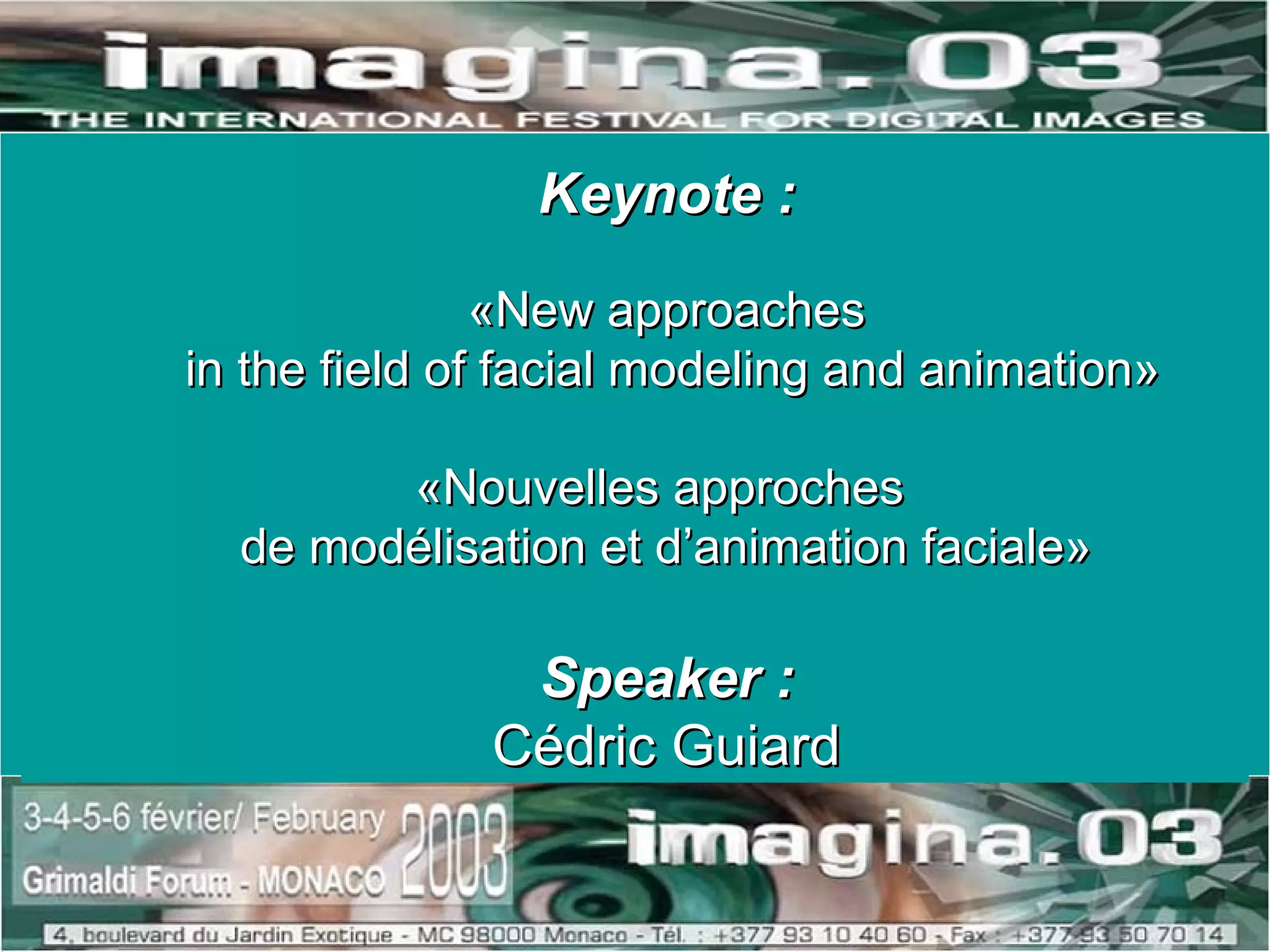 imagina.03
THE INTERNATIONAL FESTIVAL FOR DIGITAL IMAGES

Keynote :

«New approaches in the field of facial modeling and animation»

«Nouvelles approches de modélisation et d'animation faciale»

Speaker :
Cédric Guiard

3-4-5-6 février/ February 2003
Grimaldi Forum - MONACO

imagina.03

4, boulevard du Jardin Exotique - MC 98000 Monaco - Tél. : +377 93 10 40 60 - Fax : +377 93 50 70 14